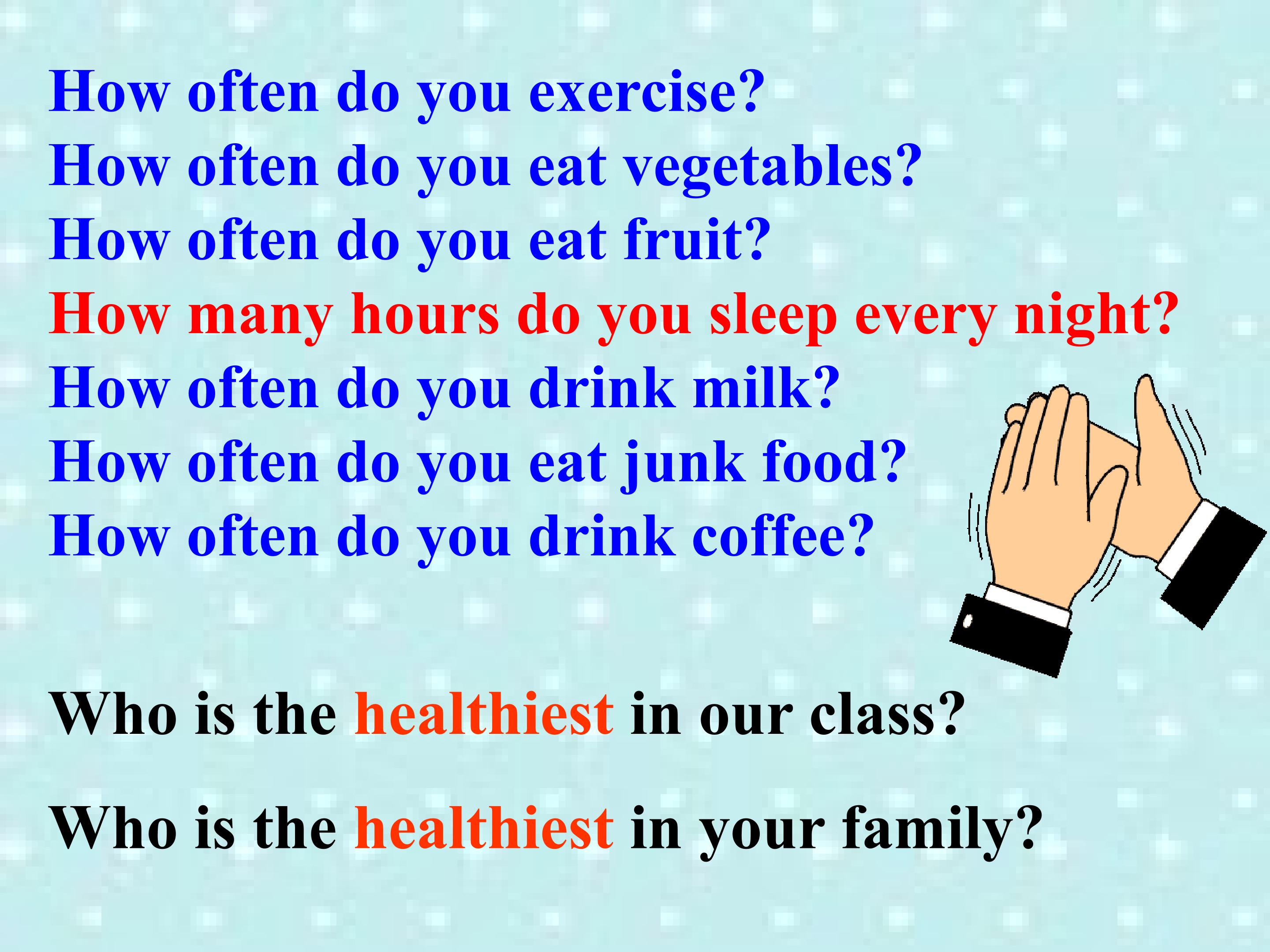 How often do you exercise?
How often do you eat vegetables?
How often do you eat fruit?
How many hours do you sleep every night?
How often do you drink milk?
How often do you eat junk food?
How often do you drink coffee?

Who is the healthiest in our class?

Who is the healthiest in your family?